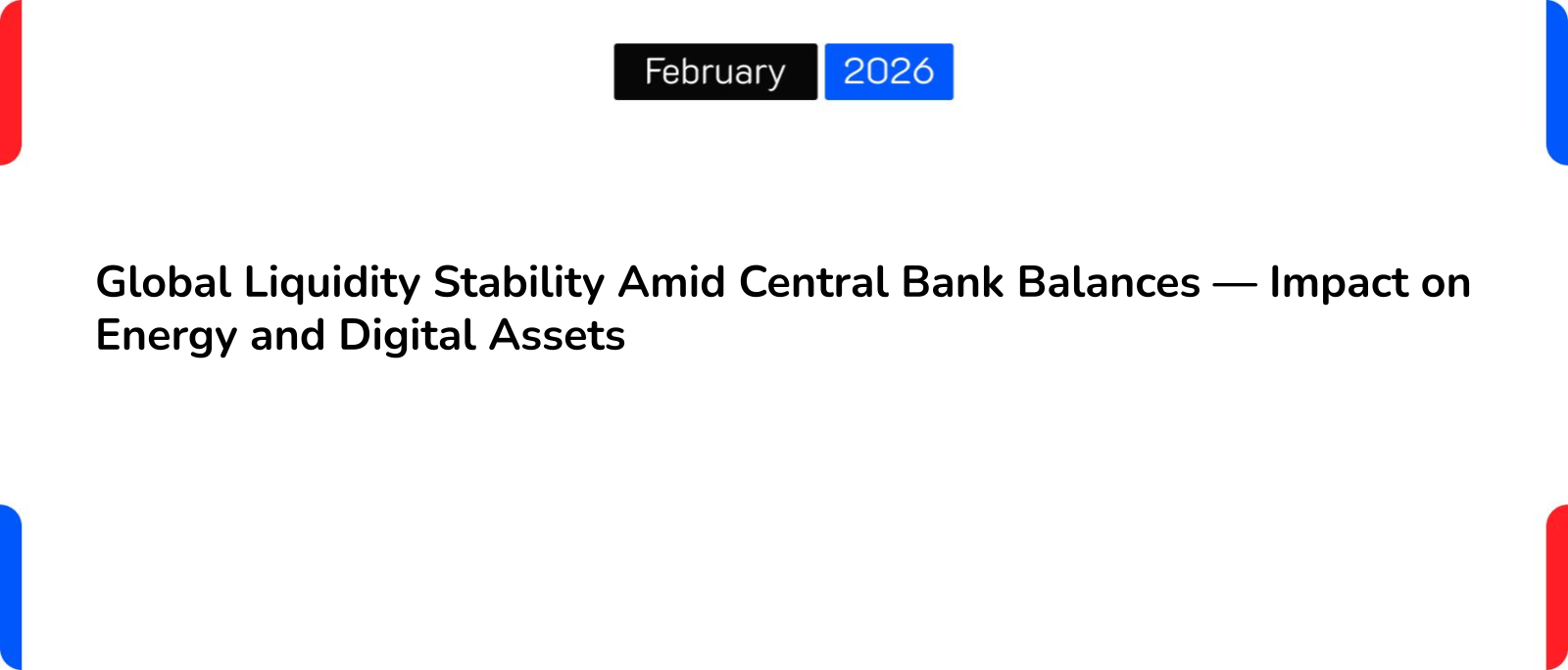 February 2026

Global Liquidity Stability Amid Central Bank Balances — Impact on Energy and Digital Assets